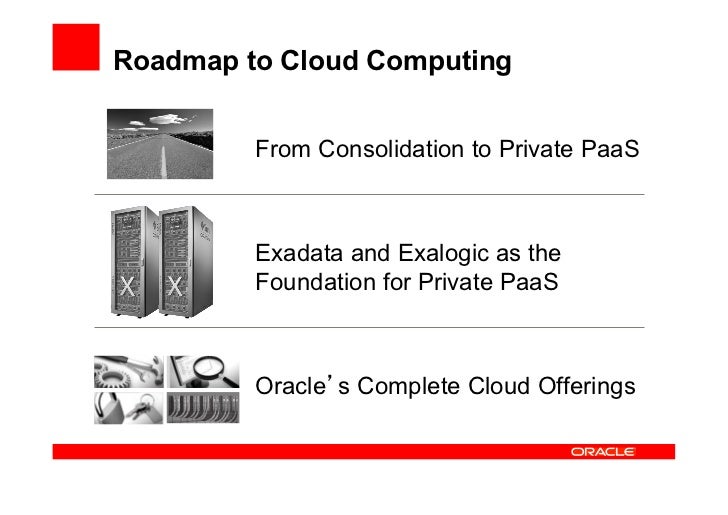 Roadmap to Cloud Computing

From Consolidation to Private PaaS

Exadata and Exalogic as the Foundation for Private PaaS

Oracle's Complete Cloud Offerings

ORACLE